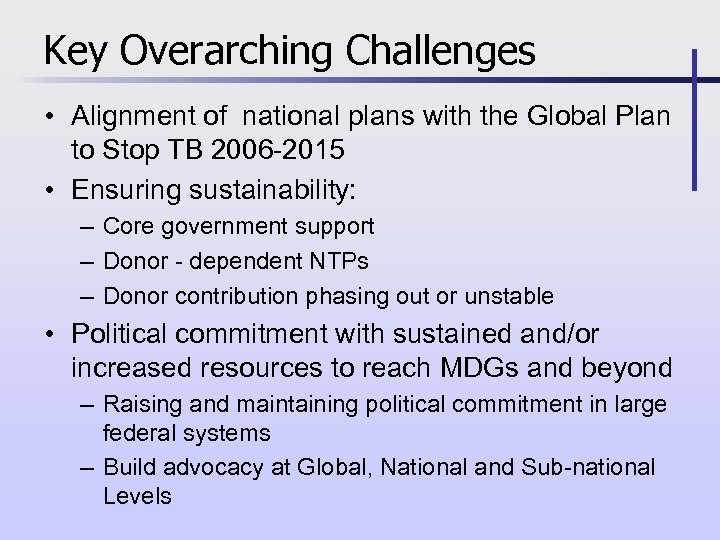 Key Overarching Challenges

• Alignment of national plans with the Global Plan to Stop TB 2006-2015

• Ensuring sustainability:
– Core government support
– Donor - dependent NTPs
– Donor contribution phasing out or unstable

• Political commitment with sustained and/or increased resources to reach MDGs and beyond
– Raising and maintaining political commitment in large federal systems
– Build advocacy at Global, National and Sub-national Levels